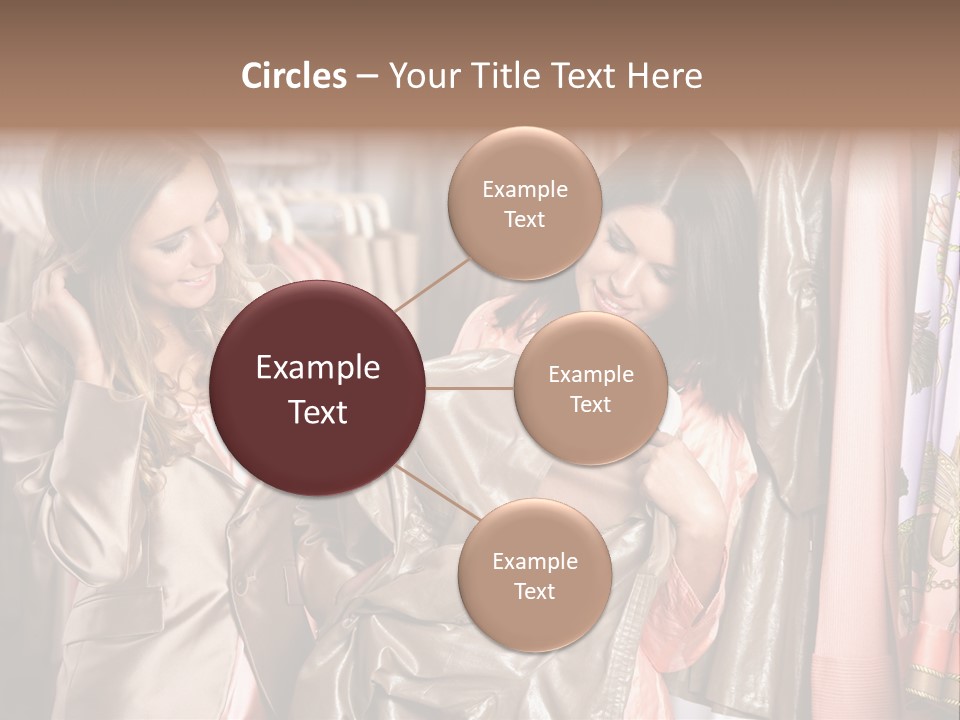 Circles – Your Title Text Here

Example Text

Example Text

Example Text

Example Text